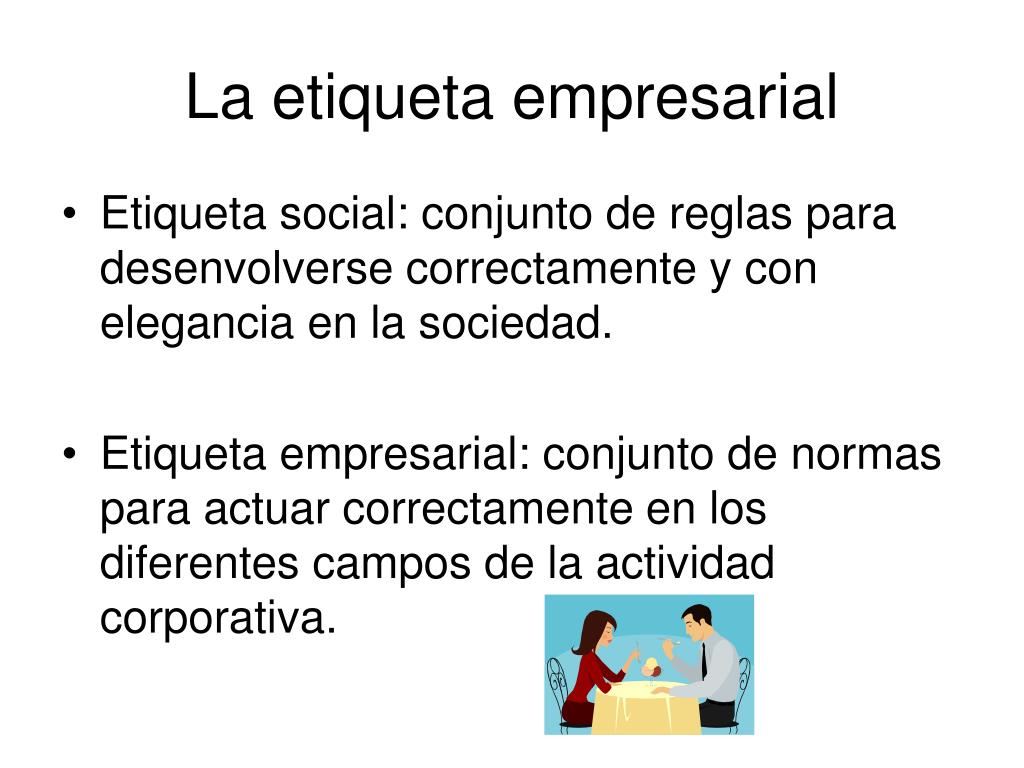 La etiqueta empresarial

• Etiqueta social: conjunto de reglas para desenvolverse correctamente y con elegancia en la sociedad.

• Etiqueta empresarial: conjunto de normas para actuar correctamente en los diferentes campos de la actividad corporativa.